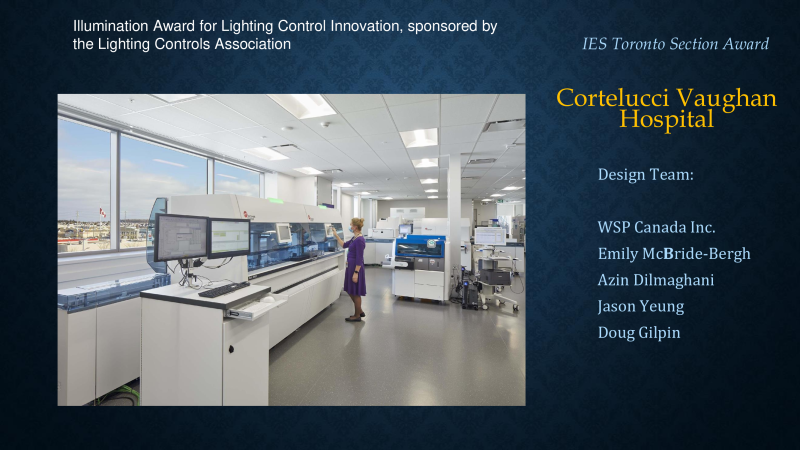 Illumination Award for Lighting Control Innovation, sponsored by the Lighting Controls Association

IES Toronto Section Award

Cortelucci Vaughan Hospital

Design Team:

WSP Canada Inc.
Emily McBride-Bergh
Azin Dilmaghani
Jason Yeung
Doug Gilpin